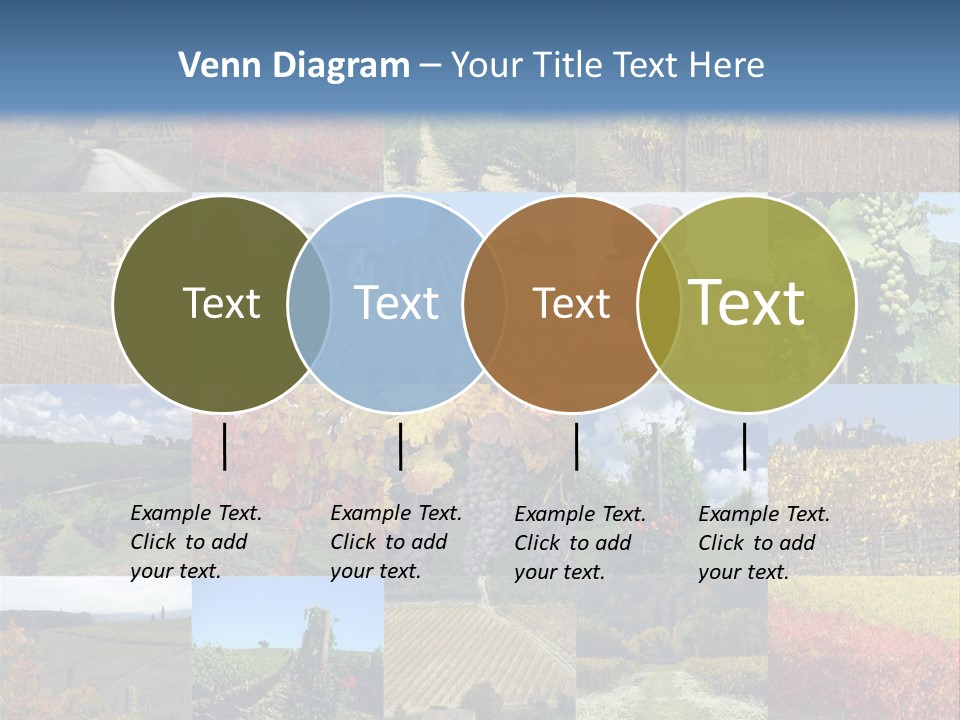 Venn Diagram – Your Title Text Here

Text

Text

Text

Text

Example Text. Click to add your text.

Example Text. Click to add your text.

Example Text. Click to add your text.

Example Text. Click to add your text.